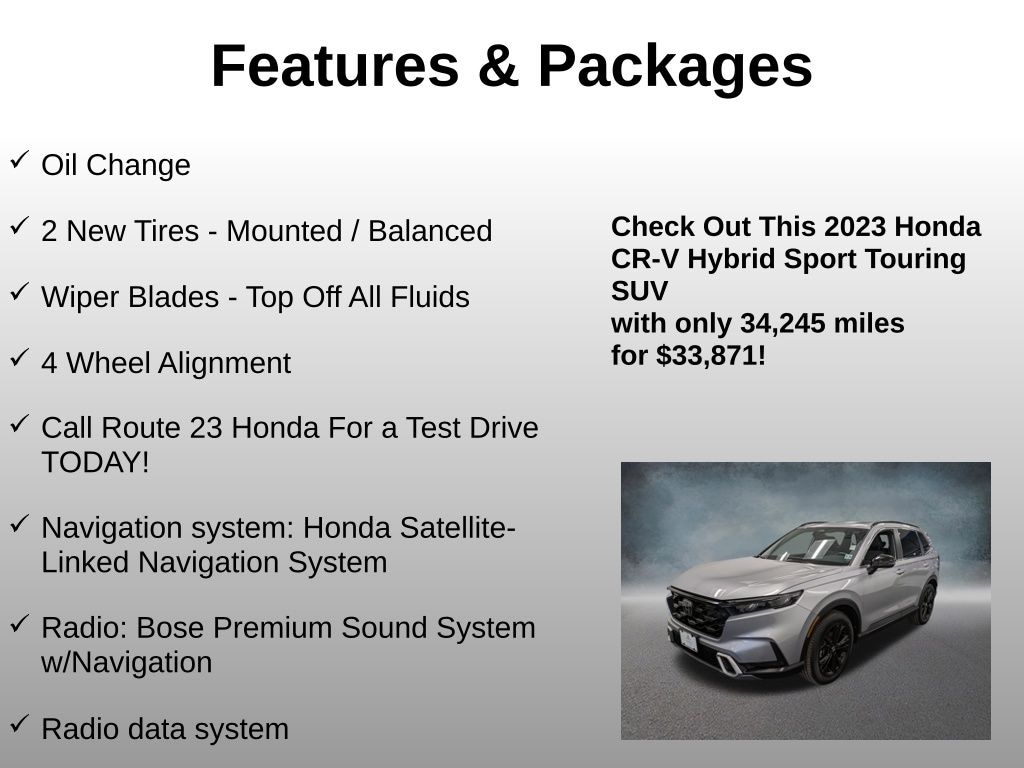 Features & Packages

✓ Oil Change

✓ 2 New Tires - Mounted / Balanced

✓ Wiper Blades - Top Off All Fluids

✓ 4 Wheel Alignment

✓ Call Route 23 Honda For a Test Drive TODAY!

✓ Navigation system: Honda Satellite-Linked Navigation System

✓ Radio: Bose Premium Sound System w/Navigation

✓ Radio data system

Check Out This 2023 Honda CR-V Hybrid Sport Touring SUV
with only 34,245 miles
for $33,871!